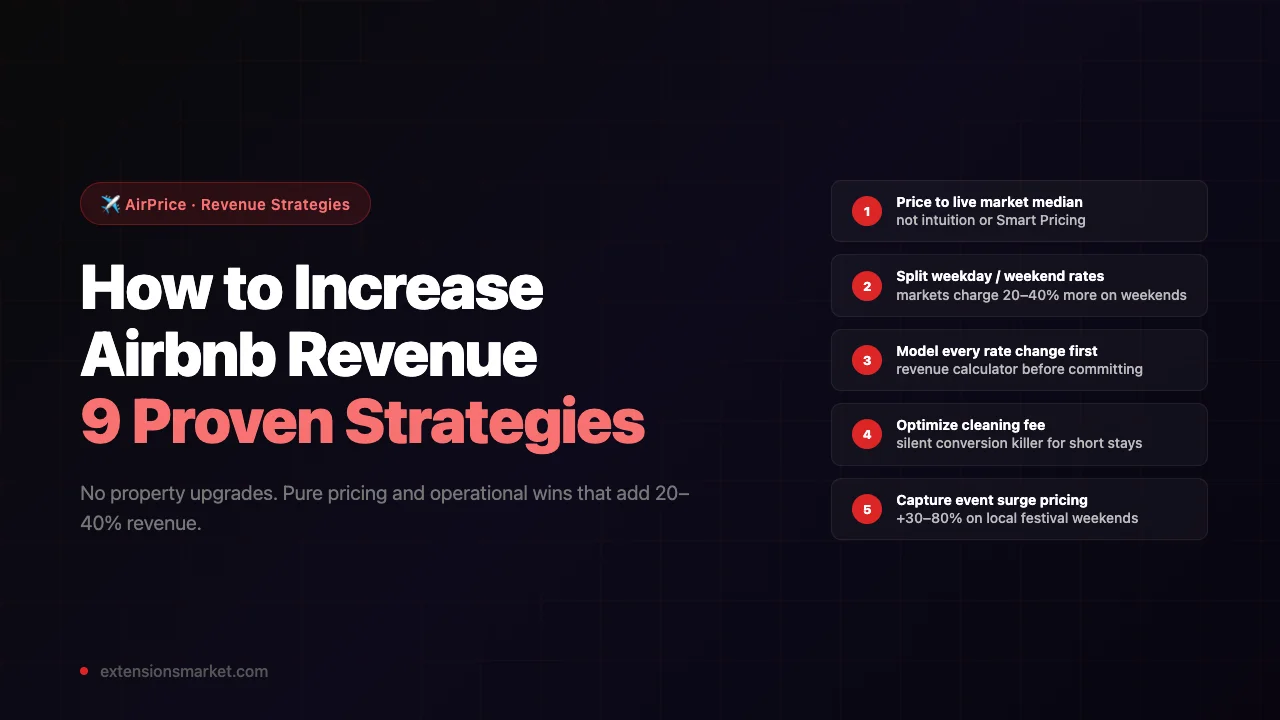 ✈️ AirPrice · Revenue Strategies

How to Increase Airbnb Revenue
9 Proven Strategies

No property upgrades. Pure pricing and operational wins that add 20–40% revenue.

1 Price to live market median
not intuition or Smart Pricing

2 Split weekday / weekend rates
markets charge 20–40% more on weekends

3 Model every rate change first
revenue calculator before committing

4 Optimize cleaning fee
silent conversion killer for short stays

5 Capture event surge pricing
+30–80% on local festival weekends

extensionsmarket.com